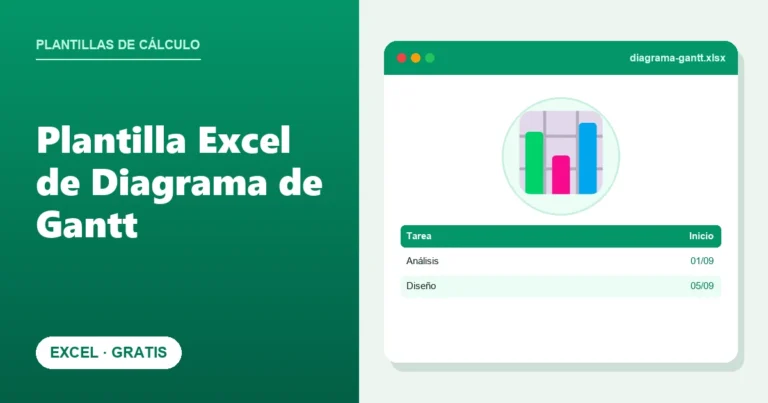 PLANTILLAS DE CÁLCULO

Plantilla Excel de Diagrama de Gantt

EXCEL · GRATIS

diagrama-gantt.xlsx

| Tarea | Inicio |
|---|---|
| Análisis | 01/09 |
| Diseño | 05/09 |